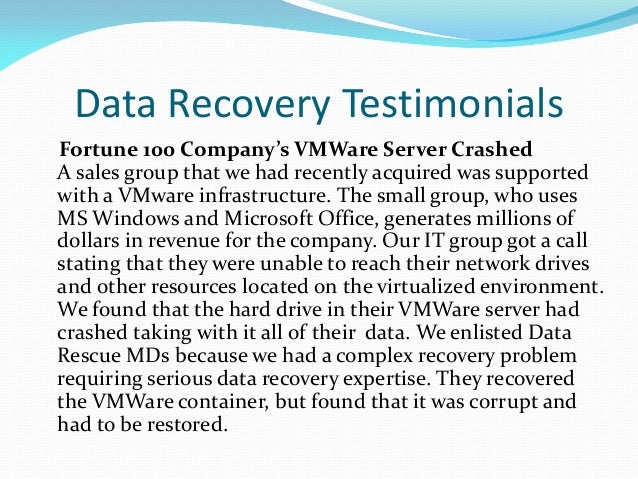 Data Recovery Testimonials

Fortune 100 Company's VMWare Server Crashed
A sales group that we had recently acquired was supported with a VMware infrastructure. The small group, who uses MS Windows and Microsoft Office, generates millions of dollars in revenue for the company. Our IT group got a call stating that they were unable to reach their network drives and other resources located on the virtualized environment. We found that the hard drive in their VMWare server had crashed taking with it all of their data. We enlisted Data Rescue MDs because we had a complex recovery problem requiring serious data recovery expertise. They recovered the VMWare container, but found that it was corrupt and had to be restored.